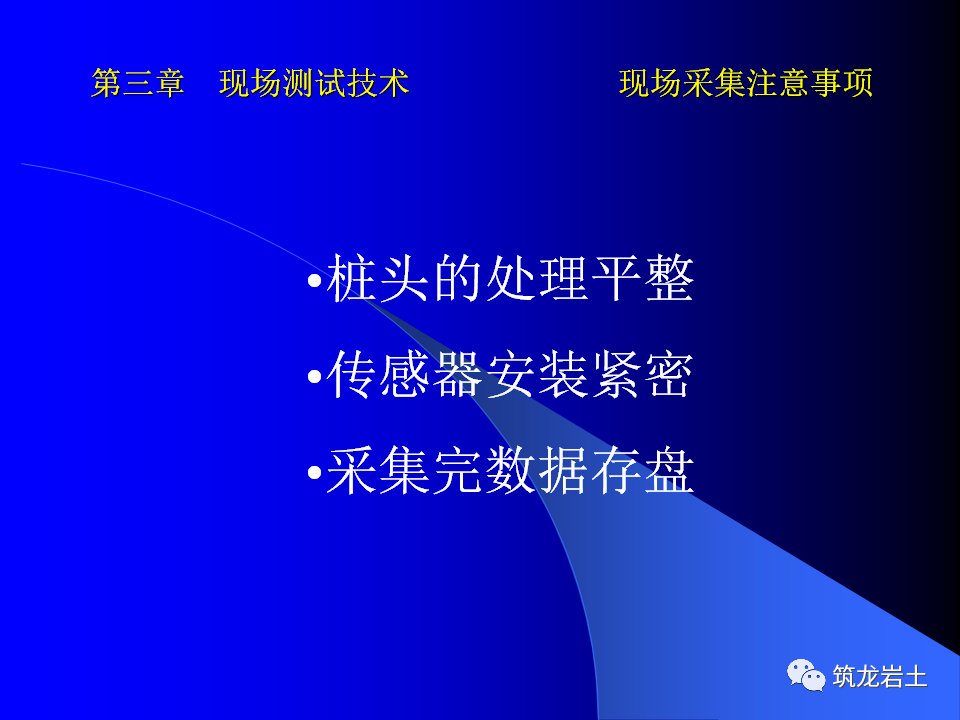 第三章　现场测试技术　　　　　　　　现场采集注意事项

•桩头的处理平整

•传感器安装紧密

•采集完数据存盘

筑龙岩土